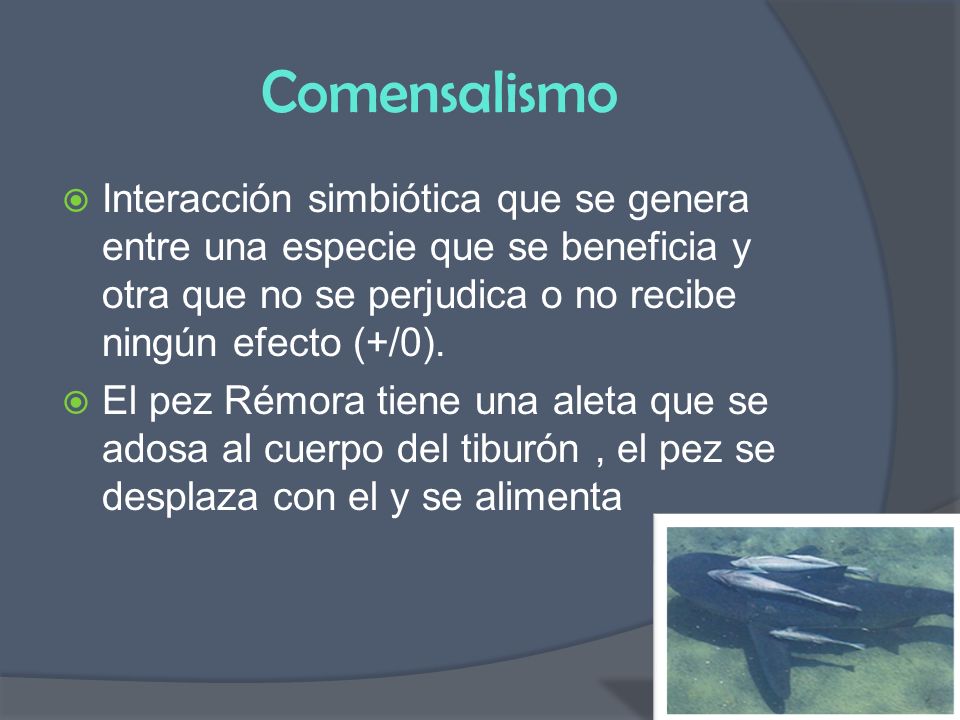 Comensalismo

Interacción simbiótica que se genera entre una especie que se beneficia y otra que no se perjudica o no recibe ningún efecto (+/0).

El pez Rémora tiene una aleta que se adosa al cuerpo del tiburón , el pez se desplaza con el y se alimenta